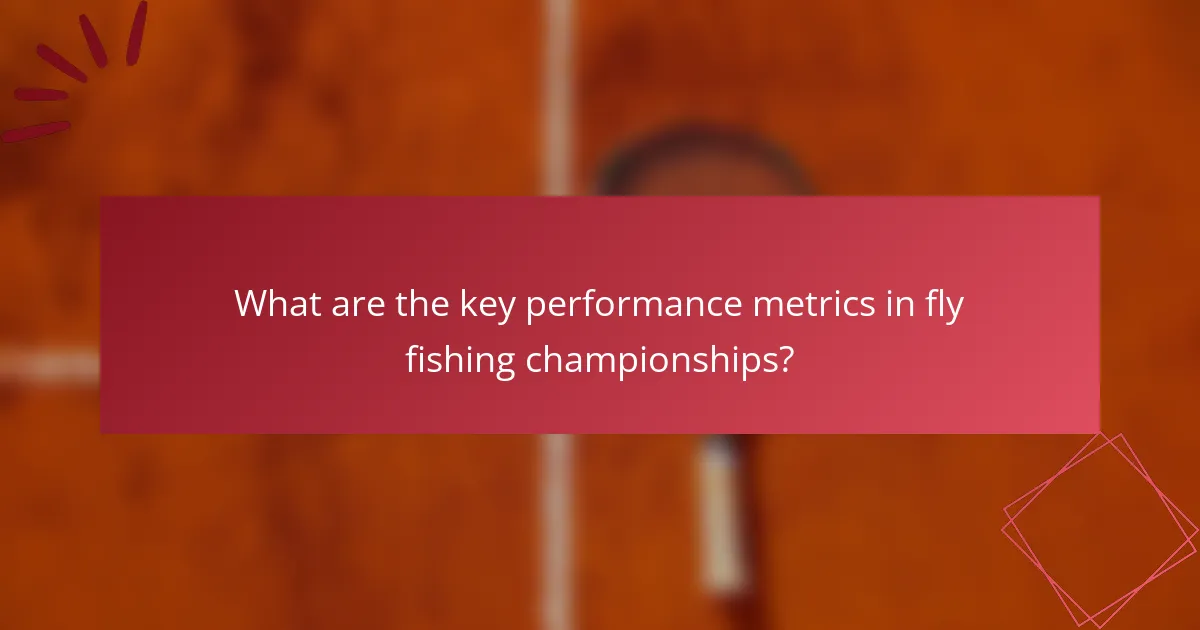 What are the key performance metrics in fly fishing championships?